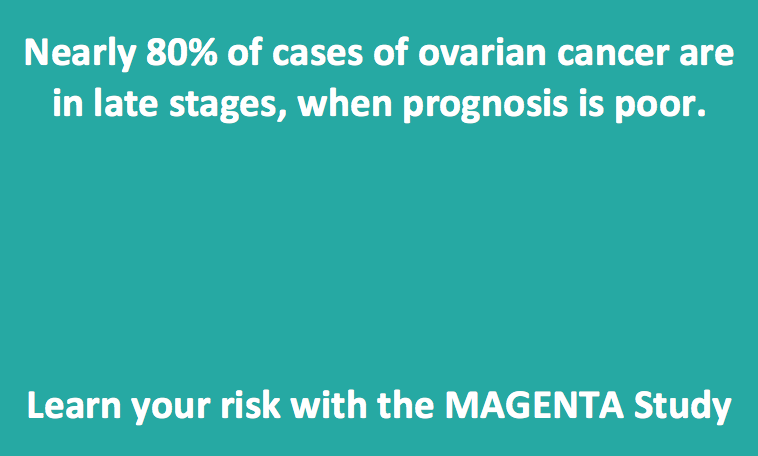 Nearly 80% of cases of ovarian cancer are in late stages, when prognosis is poor.

Learn your risk with the MAGENTA Study